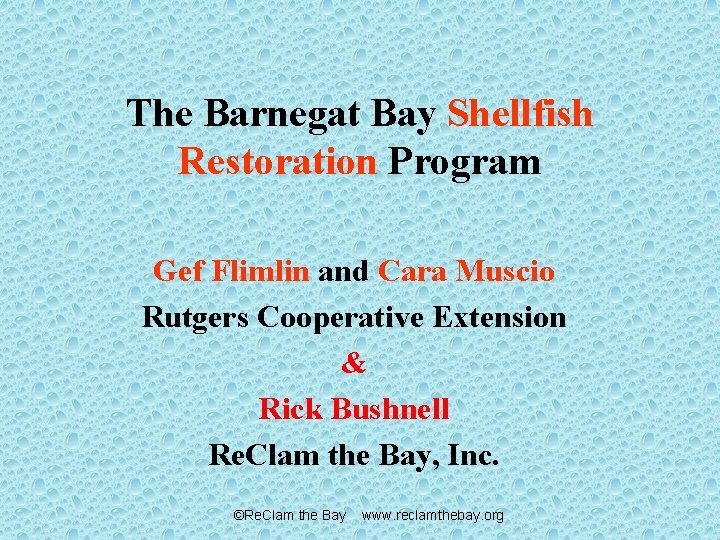 The Barnegat Bay Shellfish Restoration Program

Gef Flimlin and Cara Muscio
Rutgers Cooperative Extension
&
Rick Bushnell
ReClam the Bay, Inc.

©ReClam the Bay www.reclamthebay.org